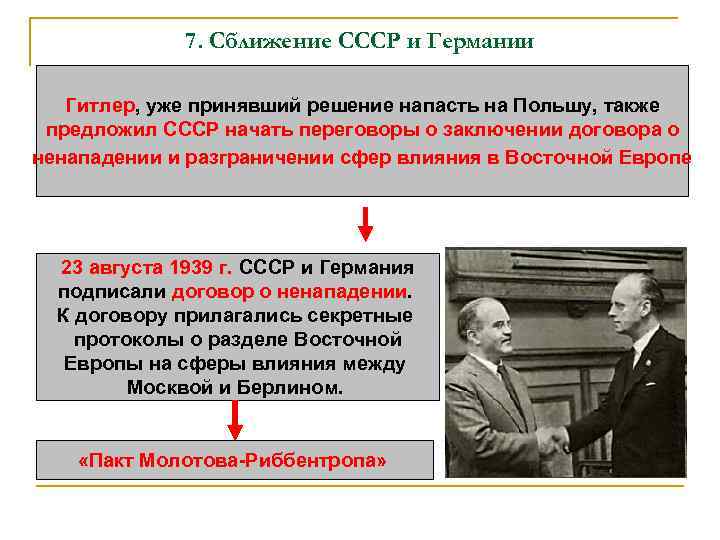 7. Сближение СССР и Германии

Гитлер, уже принявший решение напасть на Польшу, также предложил СССР начать переговоры о заключении договора о ненападении и разграничении сфер влияния в Восточной Европе

23 августа 1939 г. СССР и Германия подписали договор о ненападении. К договору прилагались секретные протоколы о разделе Восточной Европы на сферы влияния между Москвой и Берлином.

«Пакт Молотова-Риббентропа»